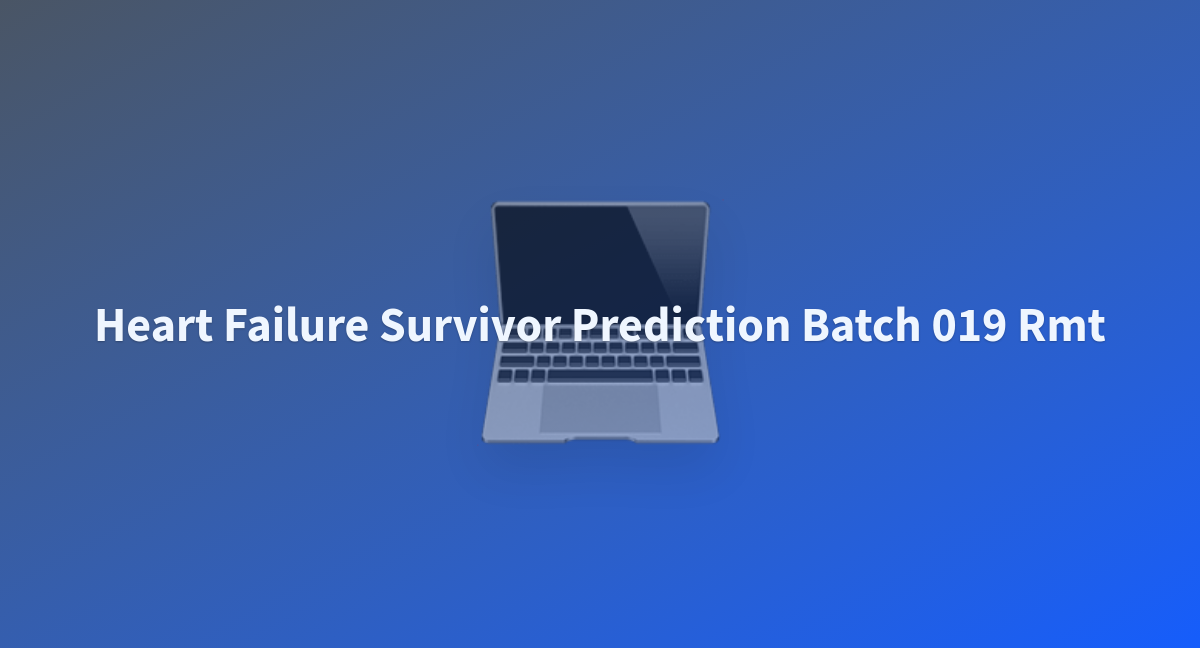 Heart Failure Survivor Prediction Batch 019 Rmt